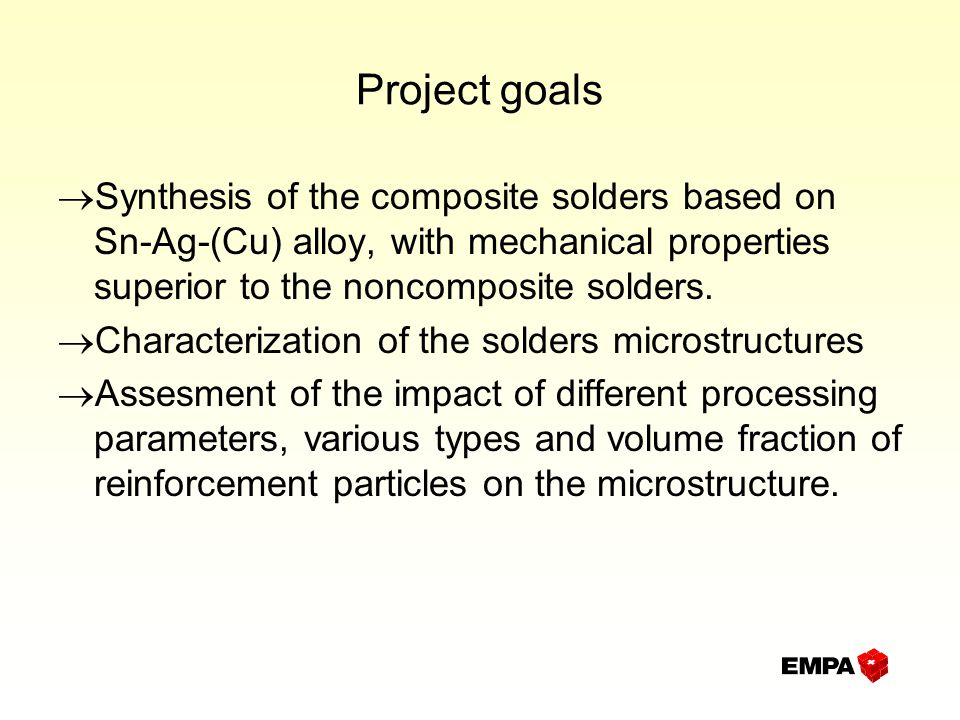 Project goals

→Synthesis of the composite solders based on Sn-Ag-(Cu) alloy, with mechanical properties superior to the noncomposite solders.

→Characterization of the solders microstructures

→Assesment of the impact of different processing parameters, various types and volume fraction of reinforcement particles on the microstructure.

EMPA